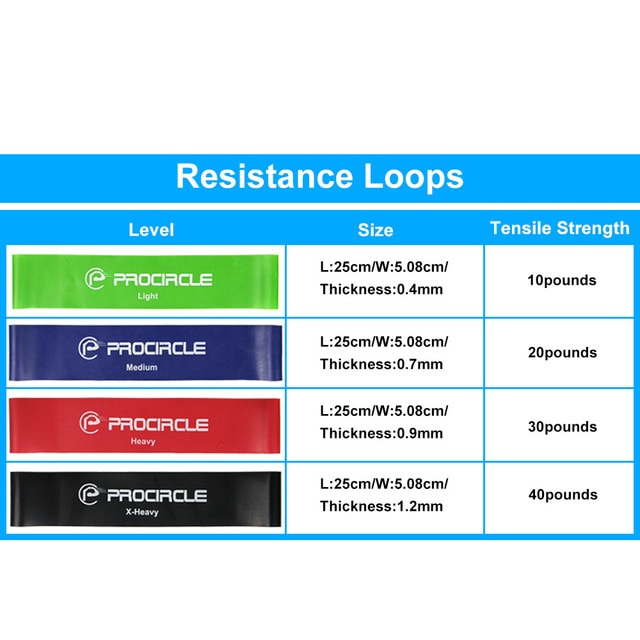 Resistance Loops

| Level | Size | Tensile Strength |
|---|---|---|
| PROCIRCLE Light | L:25cm/W:5.08cm/ Thickness:0.4mm | 10pounds |
| PROCIRCLE Medium | L:25cm/W:5.08cm/ Thickness:0.7mm | 20pounds |
| PROCIRCLE Heavy | L:25cm/W:5.08cm/ Thickness:0.9mm | 30pounds |
| PROCIRCLE X-Heavy | L:25cm/W:5.08cm/ Thickness:1.2mm | 40pounds |